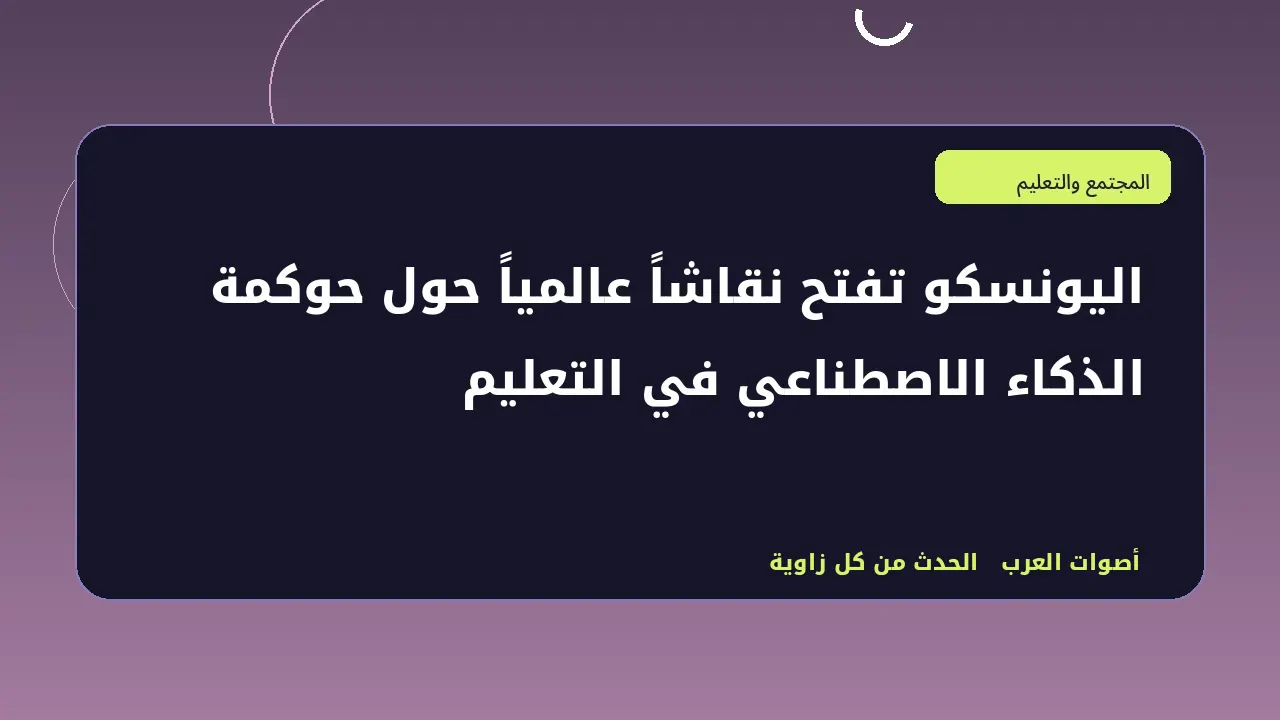 المجتمع والتعليم

اليونسكو تفتح نقاشاً عالمياً حول حوكمة الذكاء الاصطناعي في التعليم

أصوات العرب الحدث من كل زاوية